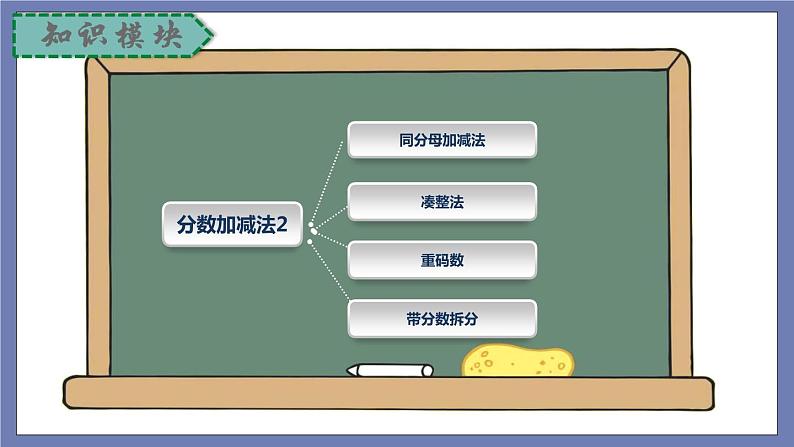 知识模块

分数加减法2

同分母加减法

凑整法

重码数

带分数拆分